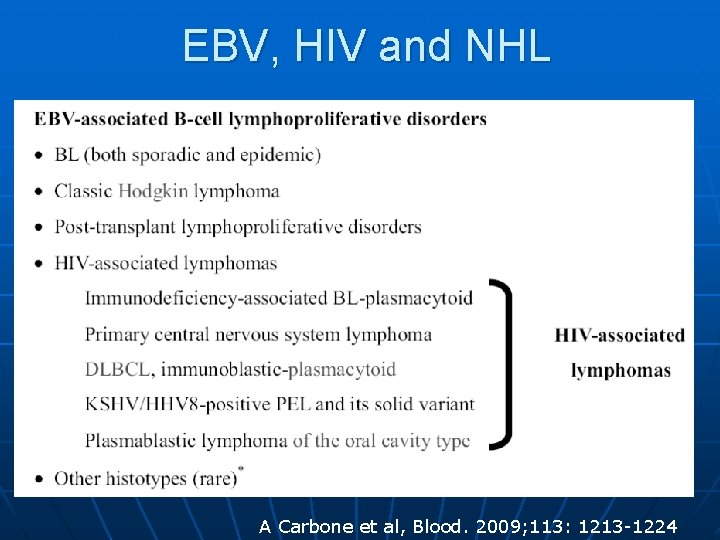 EBV, HIV and NHL

EBV-associated B-cell lymphoproliferative disorders

• BL (both sporadic and epidemic)

• Classic Hodgkin lymphoma

• Post-transplant lymphoproliferative disorders

• HIV-associated lymphomas

Immunodeficiency-associated BL-plasmacytoid

Primary central nervous system lymphoma

DLBCL, immunoblastic-plasmacytoid

KSHV/HHV8-positive PEL and its solid variant

Plasmablastic lymphoma of the oral cavity type

HIV-associated lymphomas

• Other histotypes (rare)*

A Carbone et al, Blood. 2009;113: 1213-1224